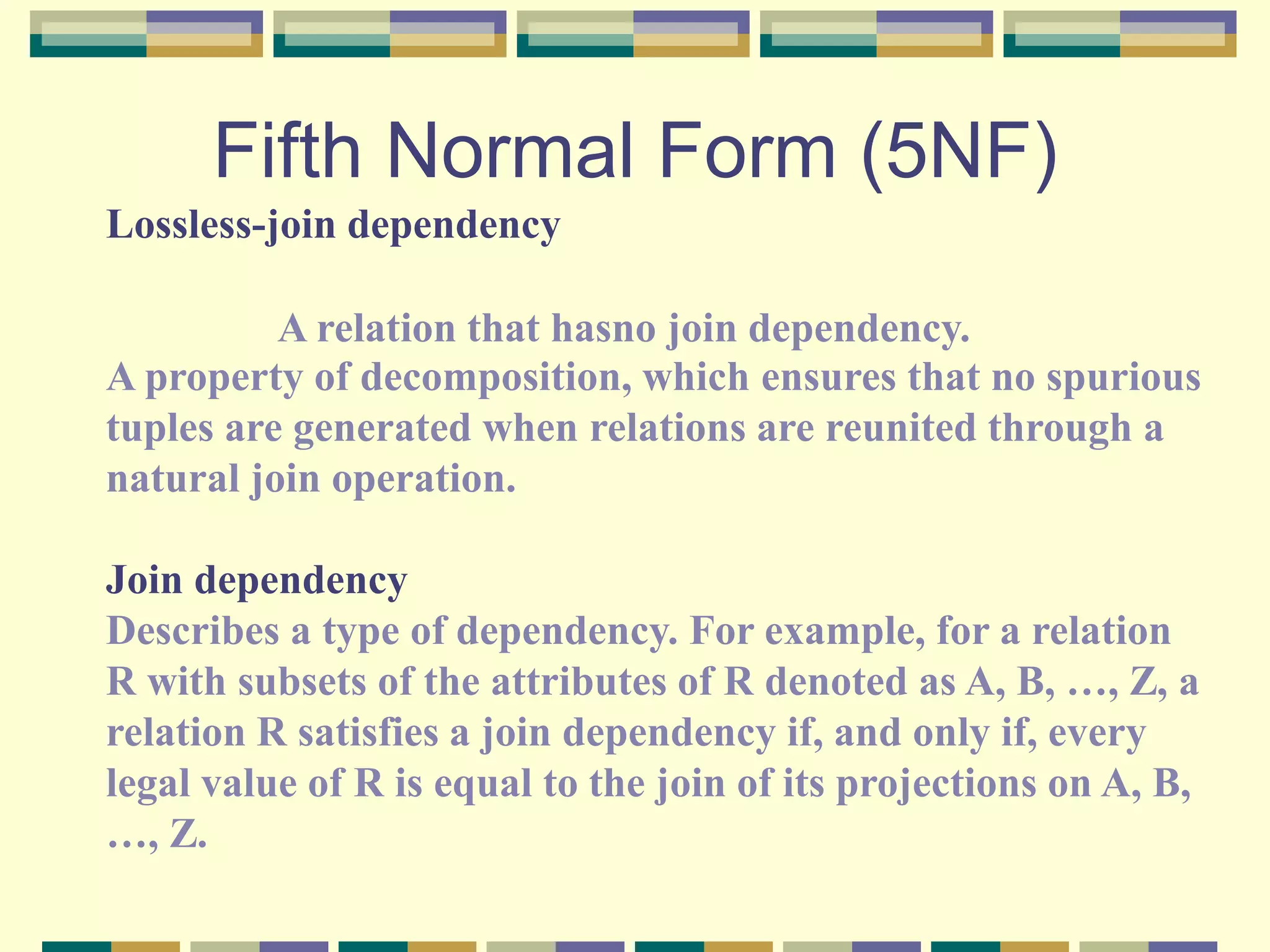 Fifth Normal Form (5NF)

Lossless-join dependency

A relation that hasno join dependency.

A property of decomposition, which ensures that no spurious tuples are generated when relations are reunited through a natural join operation.

Join dependency

Describes a type of dependency. For example, for a relation R with subsets of the attributes of R denoted as A, B, …, Z, a relation R satisfies a join dependency if, and only if, every legal value of R is equal to the join of its projections on A, B, …, Z.